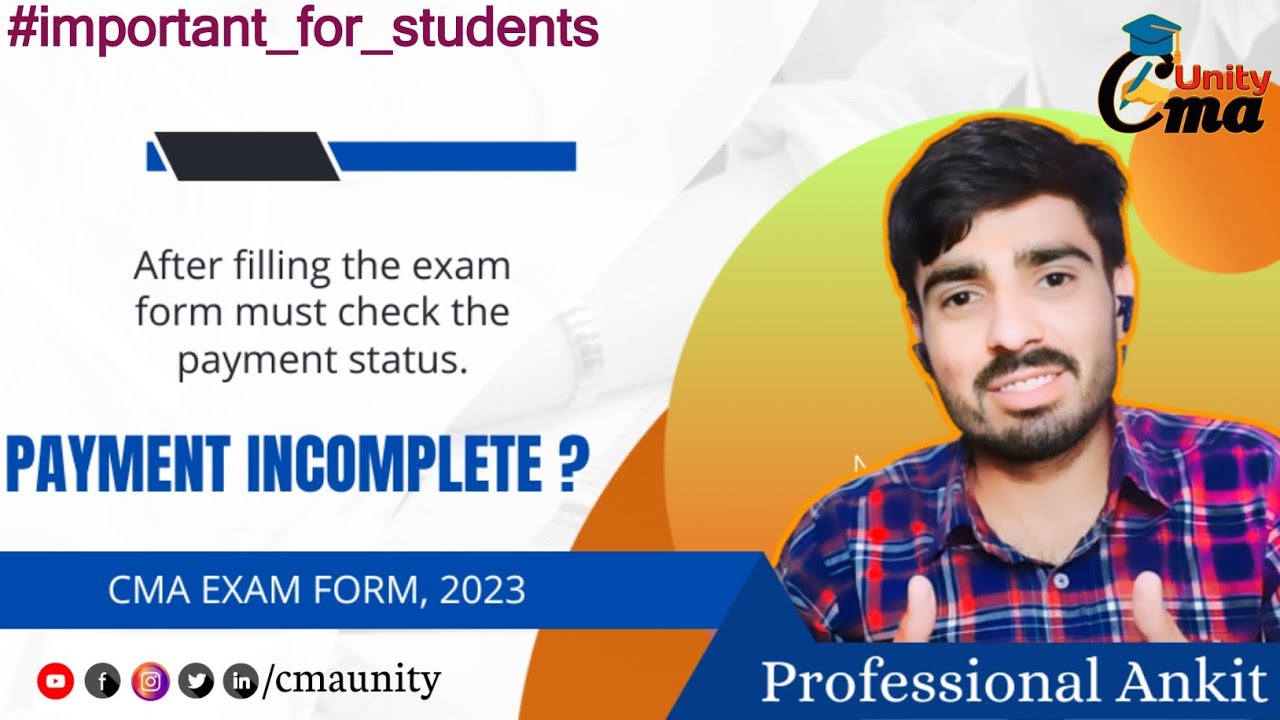 #important_for_students

Unity
Cma

After filling the exam form must check the payment status.

PAYMENT INCOMPLETE ?

CMA EXAM FORM, 2023

/cmaunity

Professional Ankit